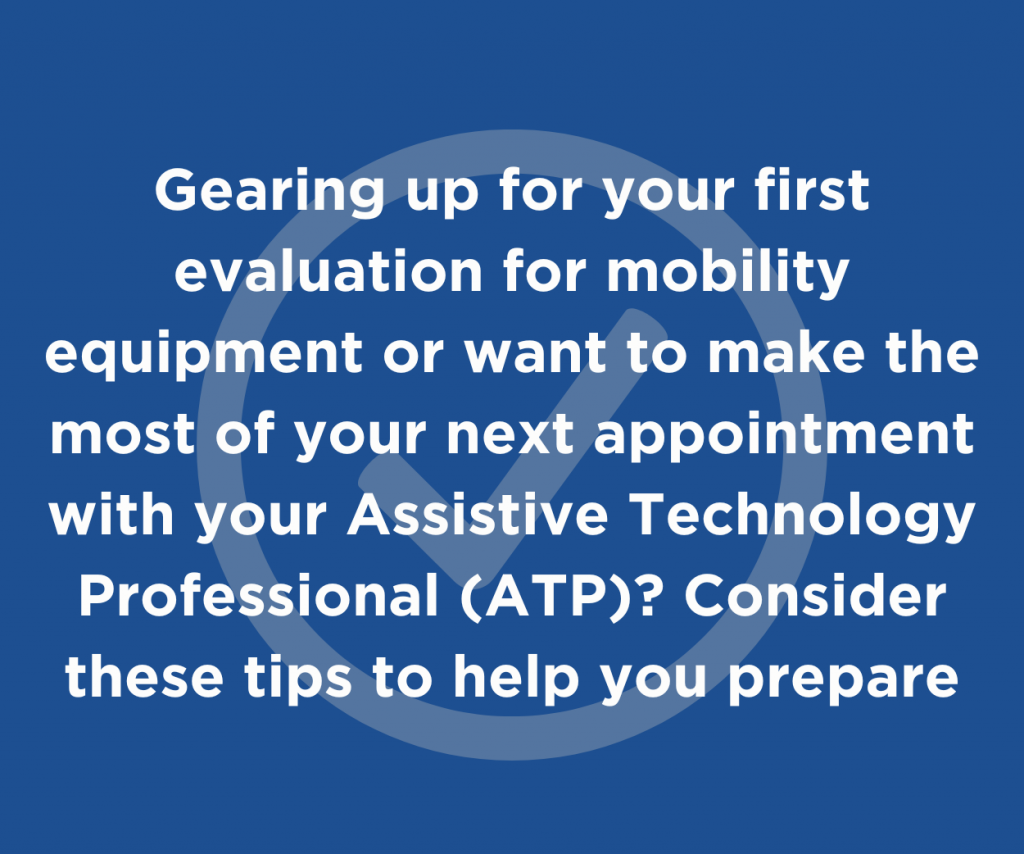 Gearing up for your first evaluation for mobility equipment or want to make the most of your next appointment with your Assistive Technology Professional (ATP)? Consider these tips to help you prepare